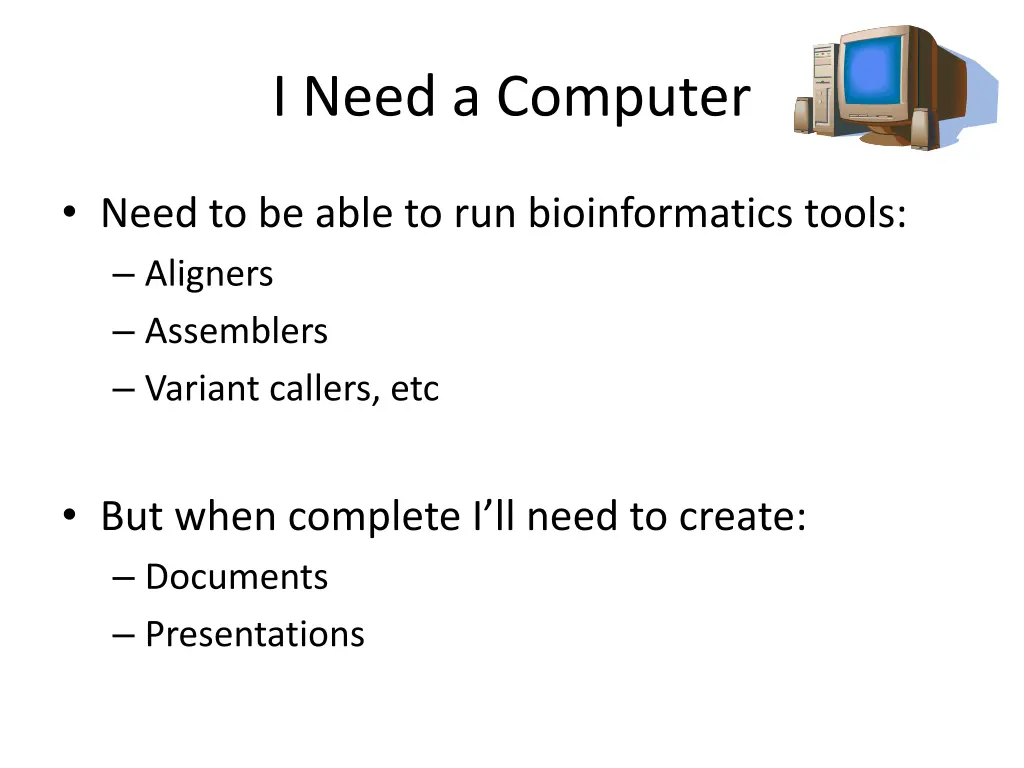 I Need a Computer

• Need to be able to run bioinformatics tools:
– Aligners
– Assemblers
– Variant callers, etc

• But when complete I’ll need to create:
– Documents
– Presentations